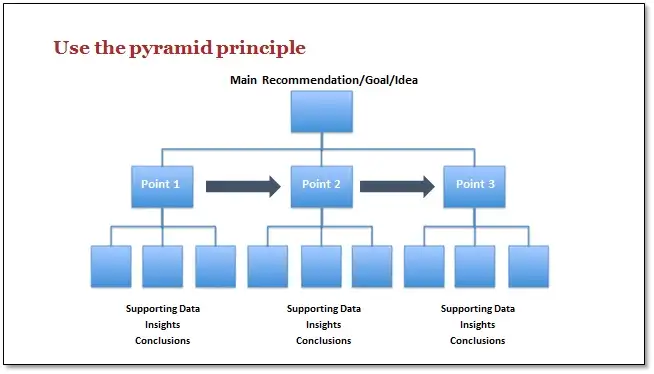 Use the pyramid principle

Main Recommendation/Goal/Idea

Point 1

Point 2

Point 3

Supporting Data
Insights
Conclusions

Supporting Data
Insights
Conclusions

Supporting Data
Insights
Conclusions